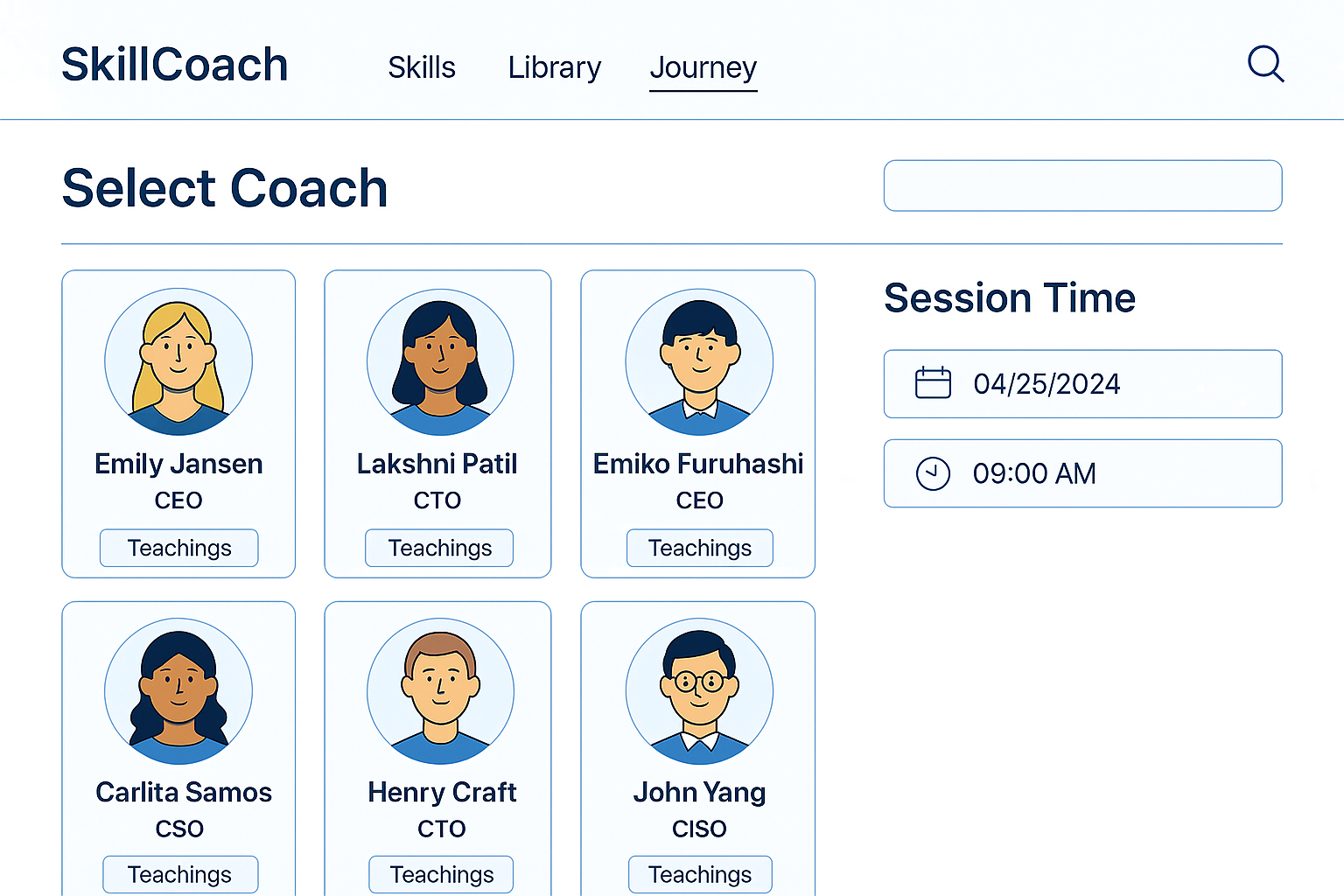 SkillCoach Skills Library Journey

Select Coach

Emily Jansen
CEO
Teachings

Lakshni Patil
CTO
Teachings

Emiko Furuhashi
CEO
Teachings

Carlita Samos
CSO
Teachings

Henry Craft
CTO
Teachings

John Yang
CISO
Teachings

Session Time

04/25/2024

09:00 AM